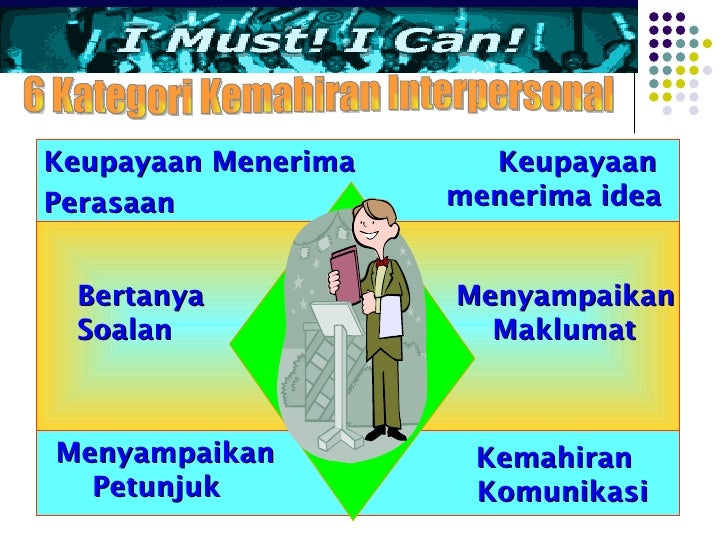 I Must! I Can!

6 Kategori Kemahiran Interpersonal

Keupayaan Menerima Perasaan

Keupayaan menerima idea

Bertanya Soalan

Menyampaikan Maklumat

Menyampaikan Petunjuk

Kemahiran Komunikasi